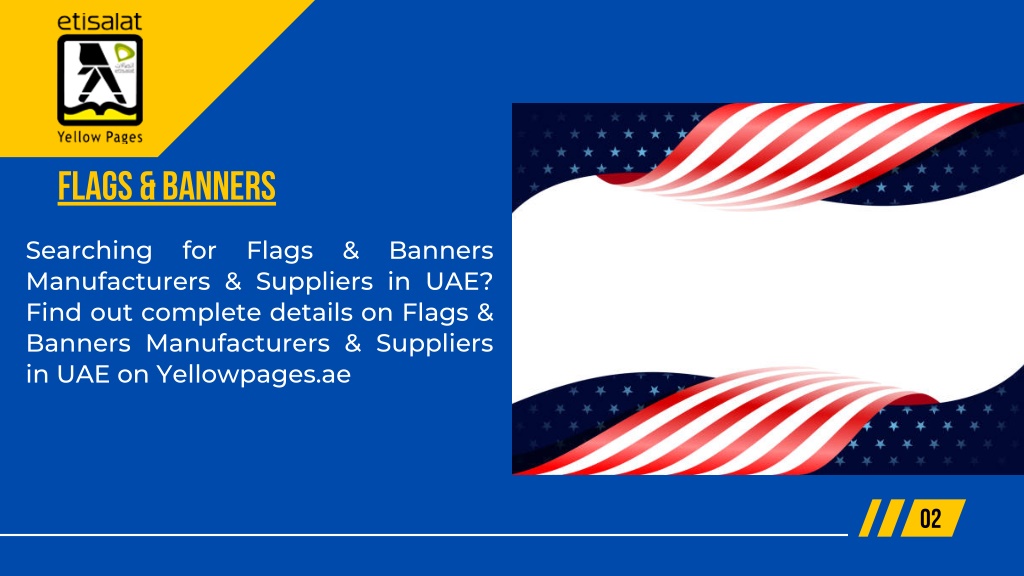 etisalat

Yellow Pages

FLAGS & BANNERS

Searching for Flags & Banners Manufacturers & Suppliers in UAE? Find out complete details on Flags & Banners Manufacturers & Suppliers in UAE on Yellowpages.ae

02